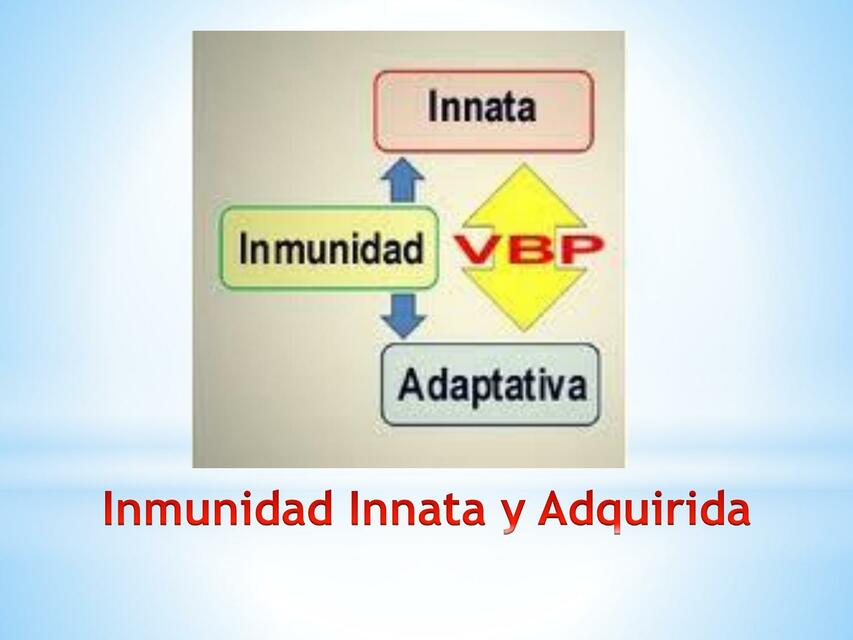 Innata

Inmunidad

VBP

Adaptativa

Inmunidad Innata y Adquirida